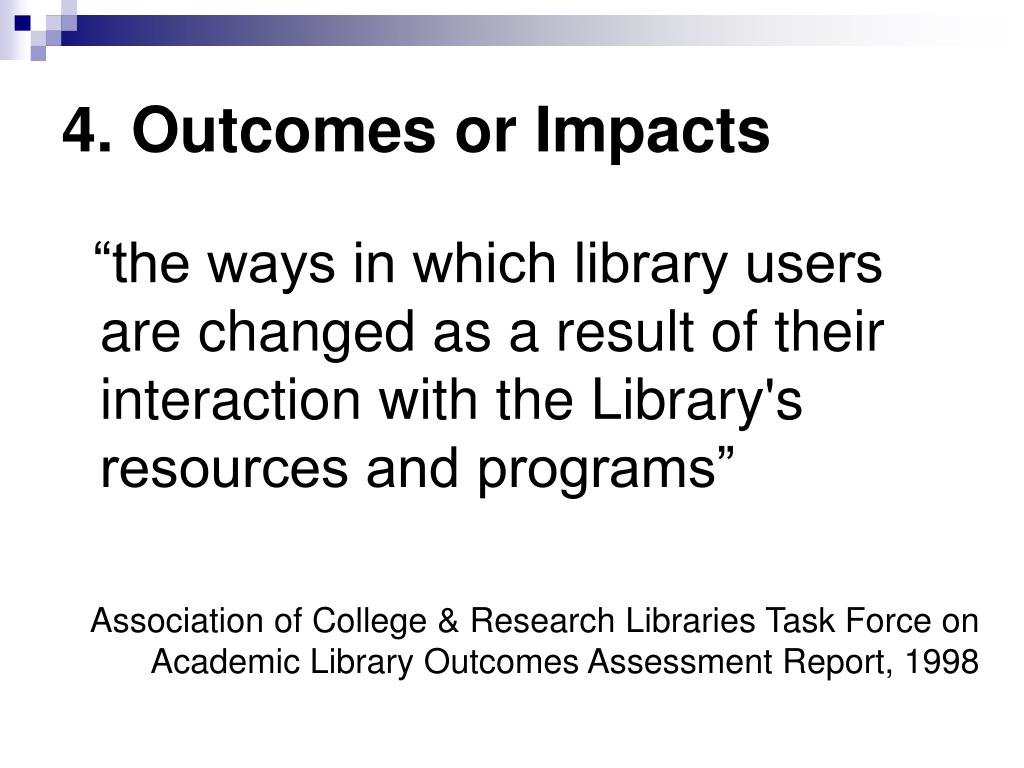 4. Outcomes or Impacts

“the ways in which library users are changed as a result of their interaction with the Library's resources and programs”

Association of College & Research Libraries Task Force on Academic Library Outcomes Assessment Report, 1998